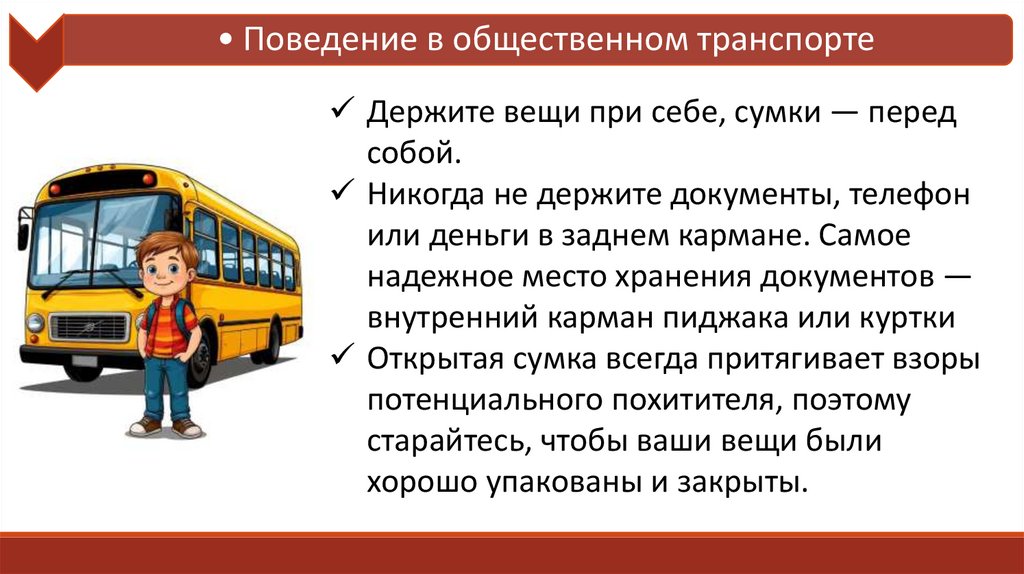 • Поведение в общественном транспорте

✓ Держите вещи при себе, сумки — перед собой.

✓ Никогда не держите документы, телефон или деньги в заднем кармане. Самое надежное место хранения документов — внутренний карман пиджака или куртки

✓ Открытая сумка всегда притягивает взоры потенциального похитителя, поэтому старайтесь, чтобы ваши вещи были хорошо упакованы и закрыты.